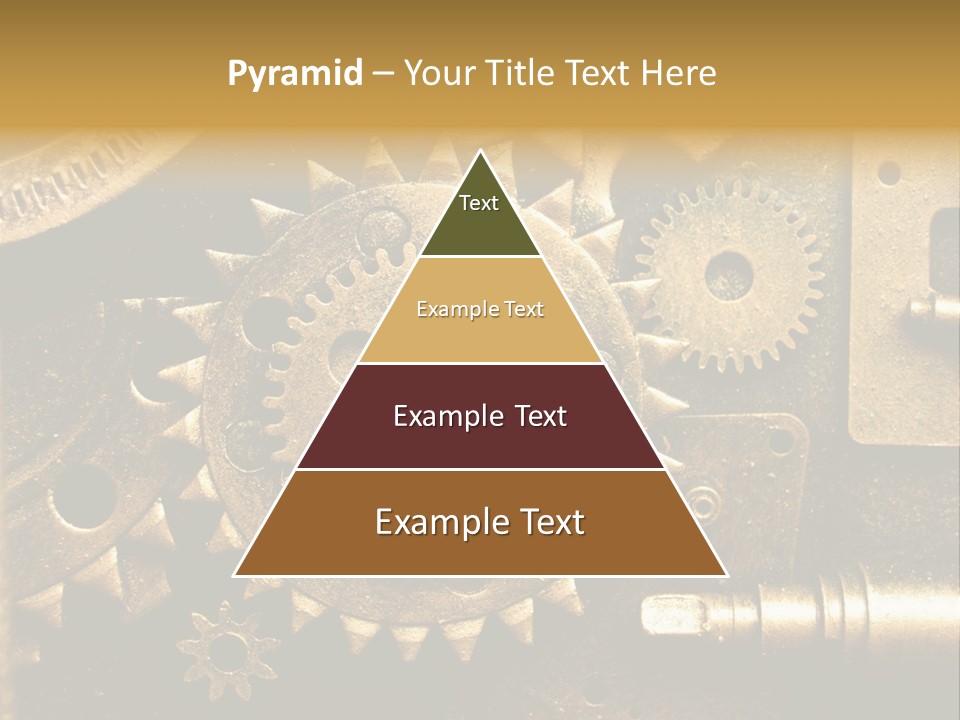 Pyramid – Your Title Text Here

Text

Example Text

Example Text

Example Text